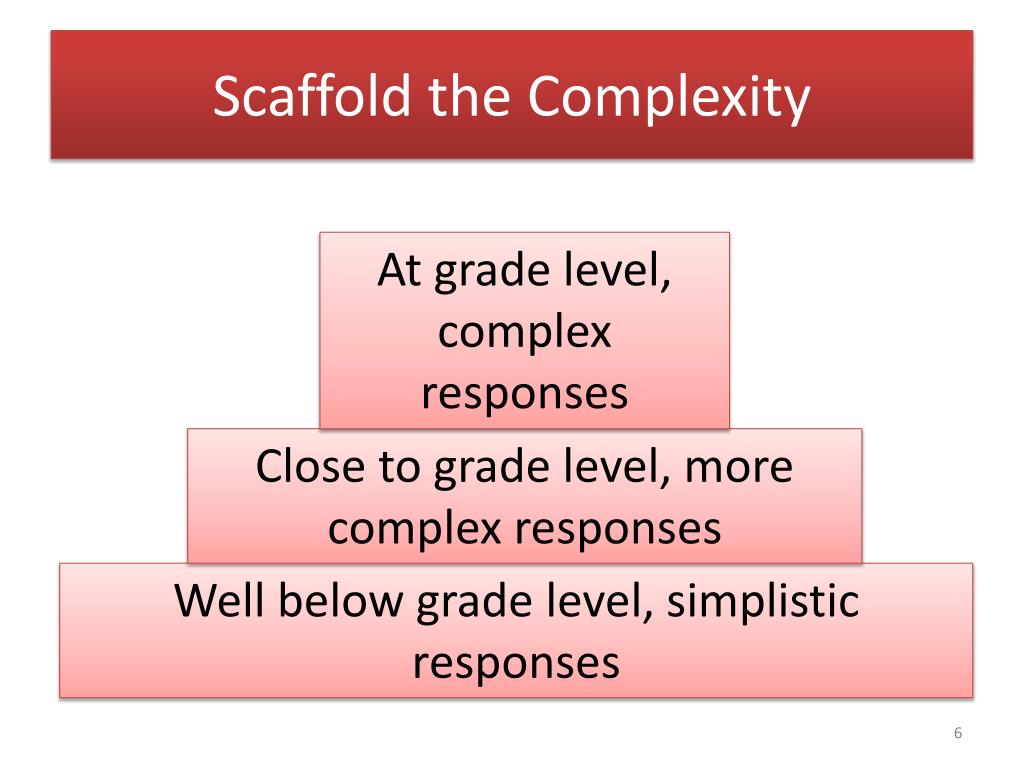 Scaffold the Complexity

At grade level, complex responses

Close to grade level, more complex responses

Well below grade level, simplistic responses

6